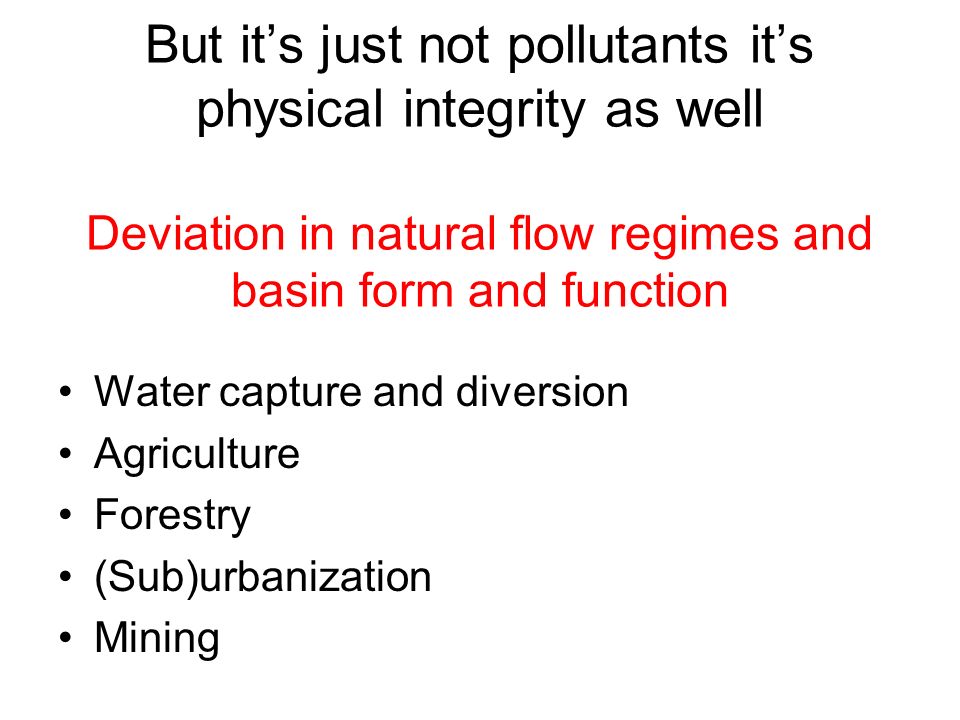 But it’s just not pollutants it’s physical integrity as well

Deviation in natural flow regimes and basin form and function

• Water capture and diversion
• Agriculture
• Forestry
• (Sub)urbanization
• Mining